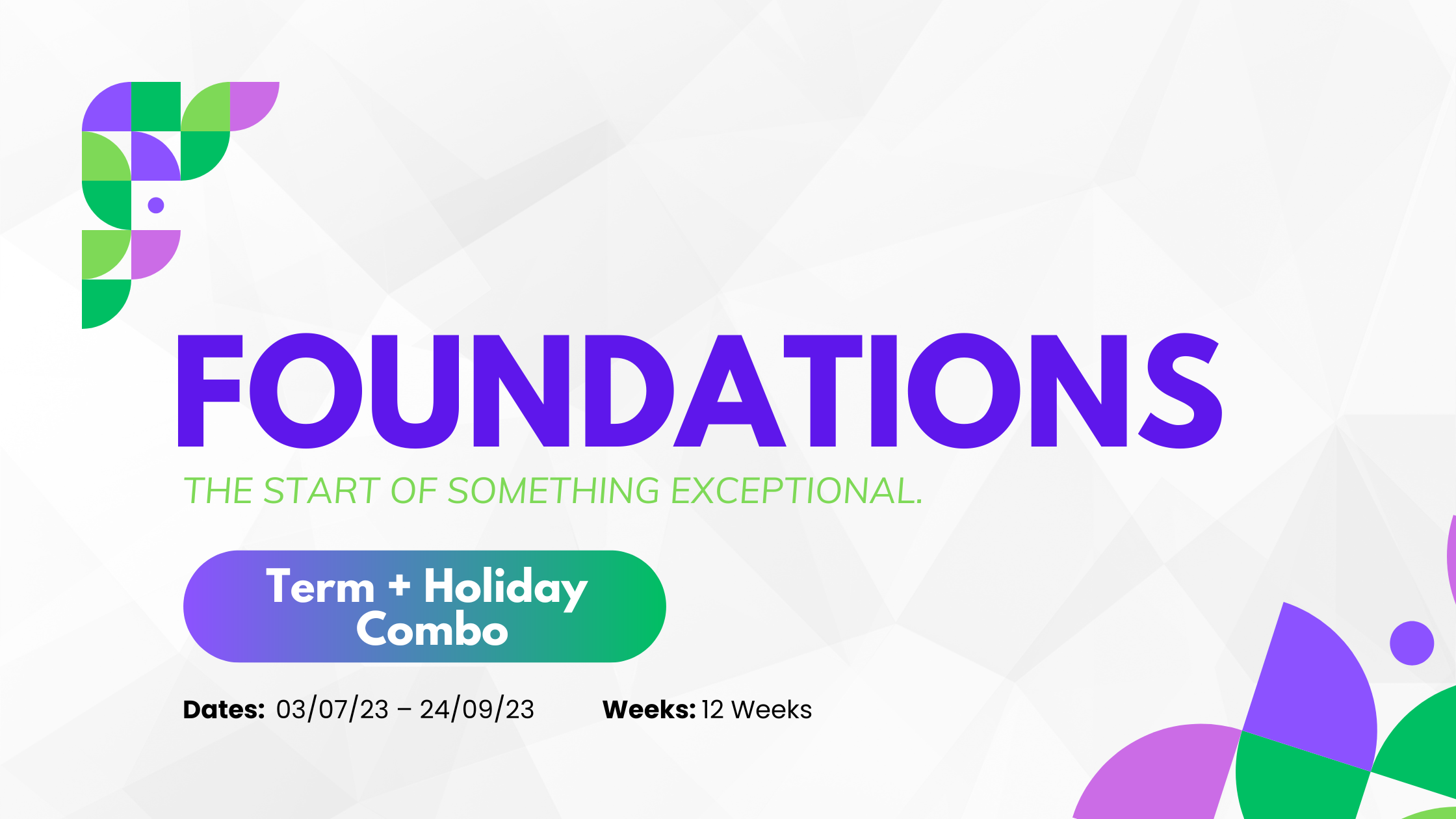 FOUNDATIONS

THE START OF SOMETHING EXCEPTIONAL.

Term + Holiday Combo

Dates: 03/07/23 – 24/09/23 Weeks: 12 Weeks